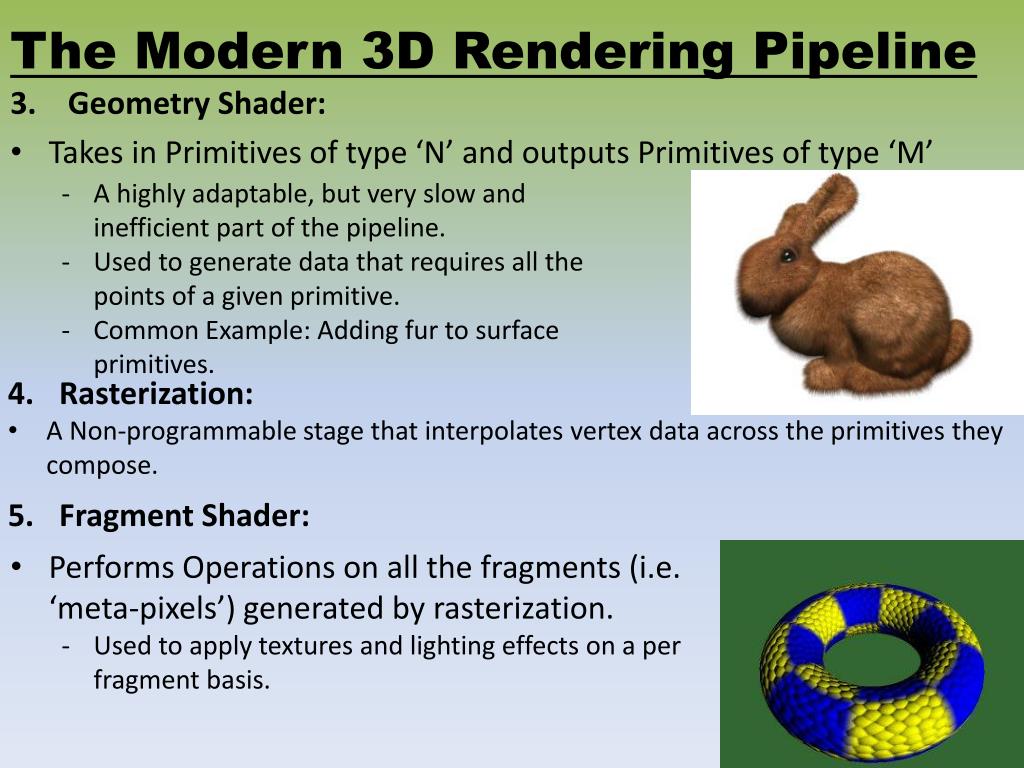 The Modern 3D Rendering Pipeline

3. Geometry Shader:

• Takes in Primitives of type ‘N’ and outputs Primitives of type ‘M’

- A highly adaptable, but very slow and inefficient part of the pipeline.
- Used to generate data that requires all the points of a given primitive.
- Common Example: Adding fur to surface primitives.

4. Rasterization:

• A Non-programmable stage that interpolates vertex data across the primitives they compose.

5. Fragment Shader:

• Performs Operations on all the fragments (i.e. ‘meta-pixels’) generated by rasterization.

- Used to apply textures and lighting effects on a per fragment basis.